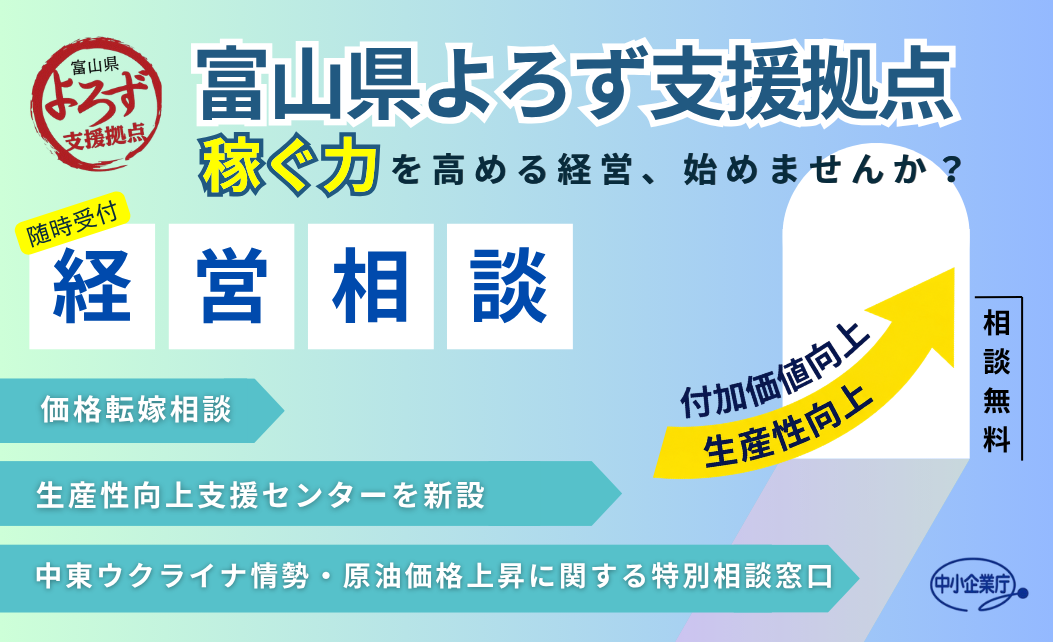 富山県
よろず
支援拠点

富山県よろず支援拠点

稼ぐ力を高める経営、始めませんか？

随時受付

経営相談

価格転嫁相談

生産性向上支援センターを新設

中東ウクライナ情勢・原油価格上昇に関する特別相談窓口

付加価値向上
生産性向上

相談無料

中小企業庁